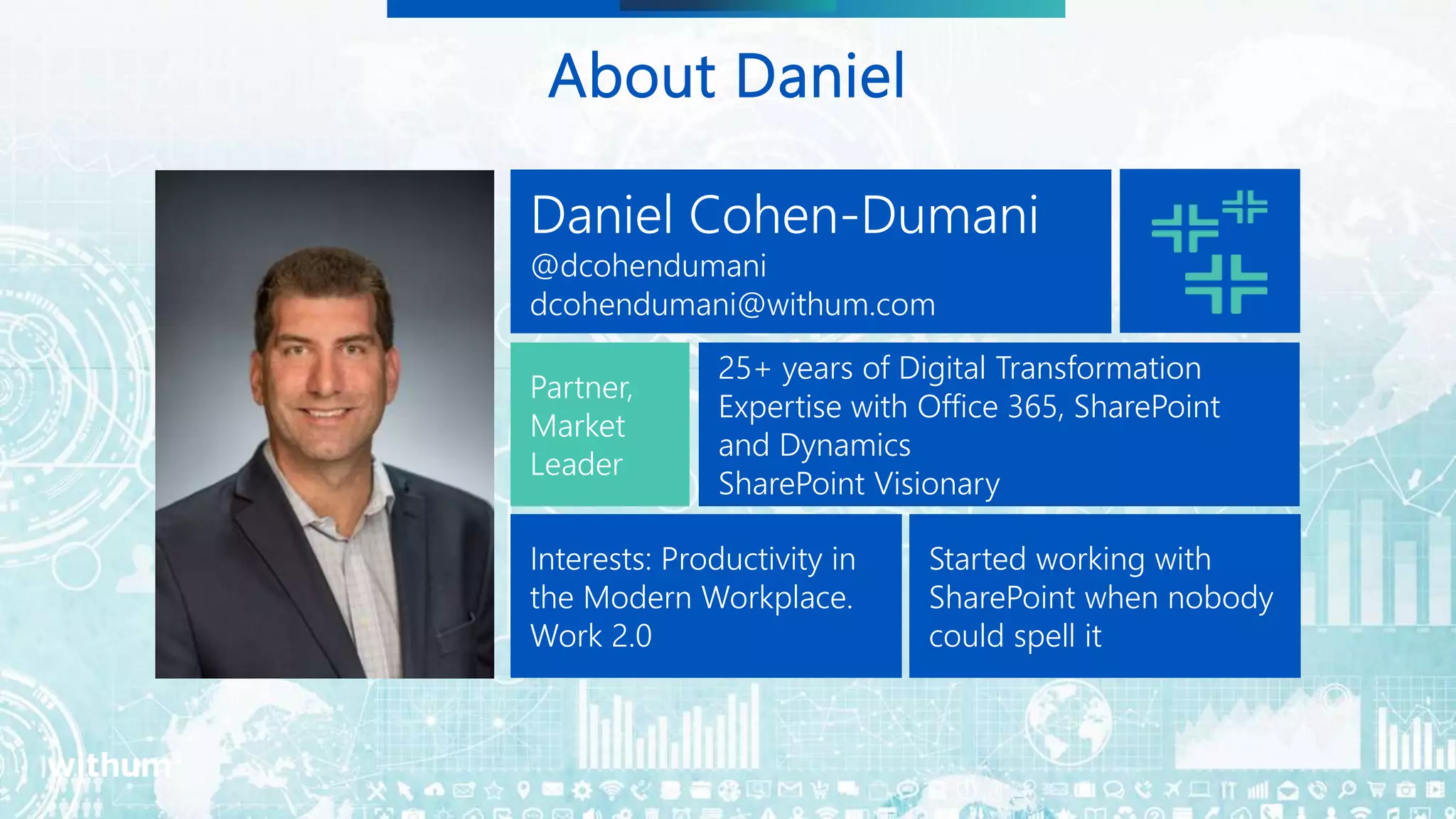 About Daniel

Daniel Cohen-Dumani
@dcohendumani
dcohendumani@withum.com

Partner, Market Leader

25+ years of Digital Transformation Expertise with Office 365, SharePoint and Dynamics
SharePoint Visionary

Interests: Productivity in the Modern Workplace. Work 2.0

Started working with SharePoint when nobody could spell it

withum